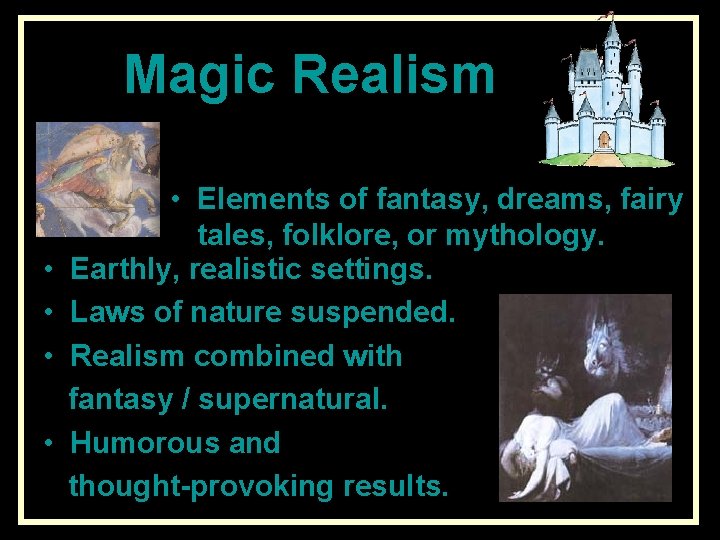 Magic Realism

• Elements of fantasy, dreams, fairy tales, folklore, or mythology.
• Earthly, realistic settings.
• Laws of nature suspended.
• Realism combined with fantasy / supernatural.
• Humorous and thought-provoking results.